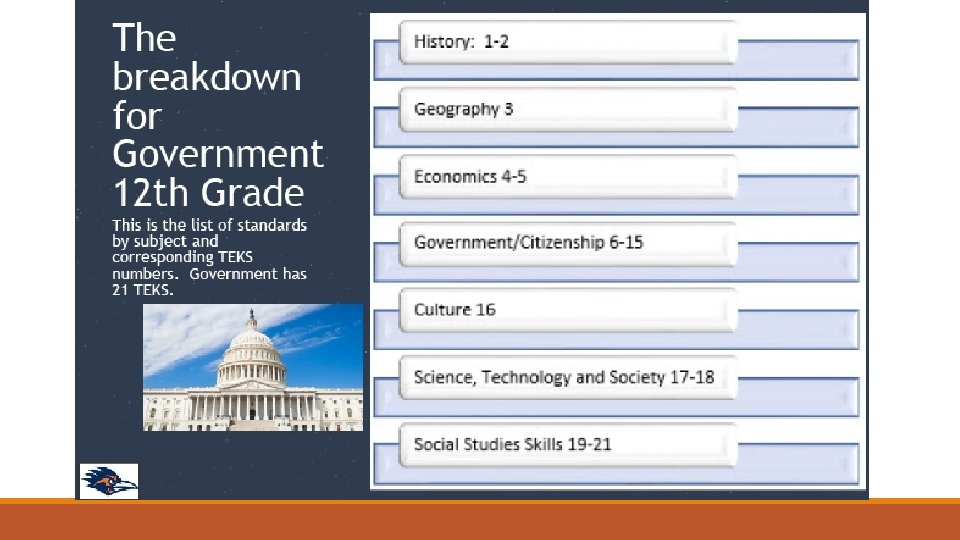 The breakdown for Government 12th Grade

This is the list of standards by subject and corresponding TEKS numbers. Government has 21 TEKS.

History: 1-2

Geography 3

Economics 4-5

Government/Citizenship 6-15

Culture 16

Science, Technology and Society 17-18

Social Studies Skills 19-21